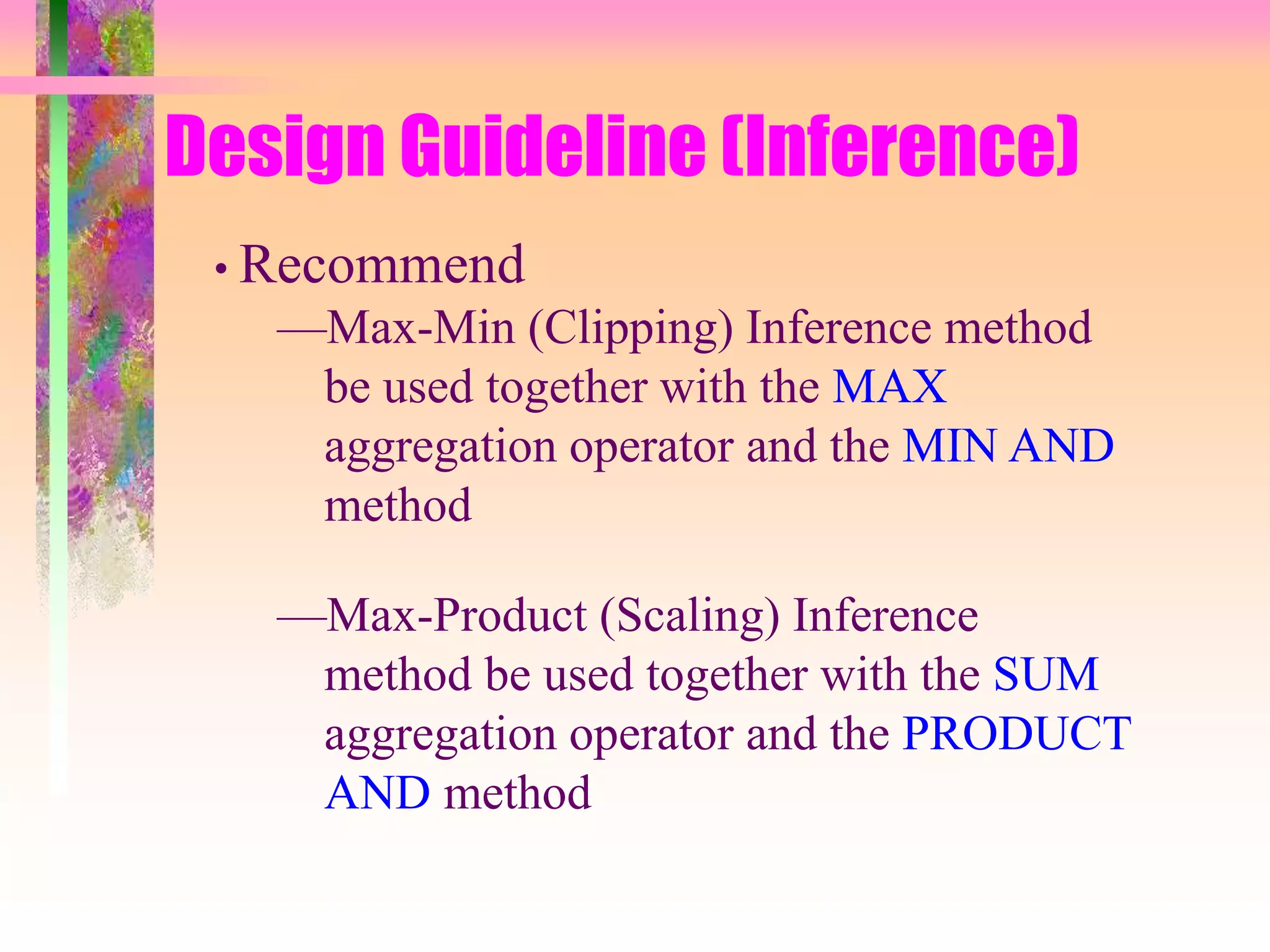 Design Guideline (Inference)

• Recommend

—Max-Min (Clipping) Inference method be used together with the MAX aggregation operator and the MIN AND method

—Max-Product (Scaling) Inference method be used together with the SUM aggregation operator and the PRODUCT AND method